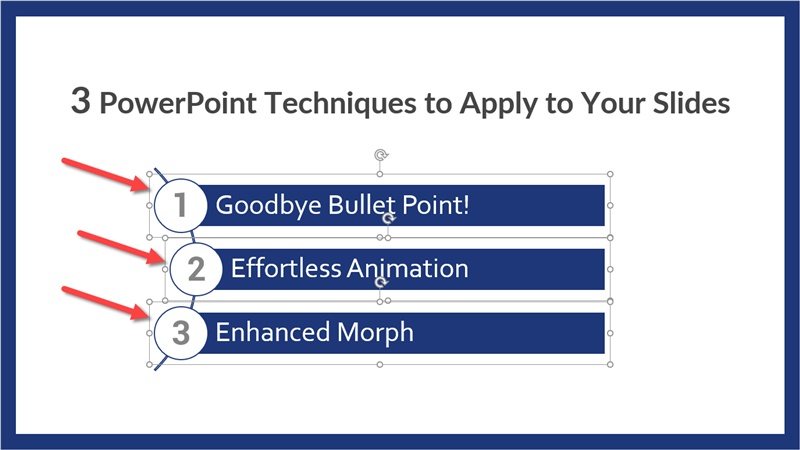 3 PowerPoint Techniques to Apply to Your Slides

1 Goodbye Bullet Point!

2 Effortless Animation

3 Enhanced Morph